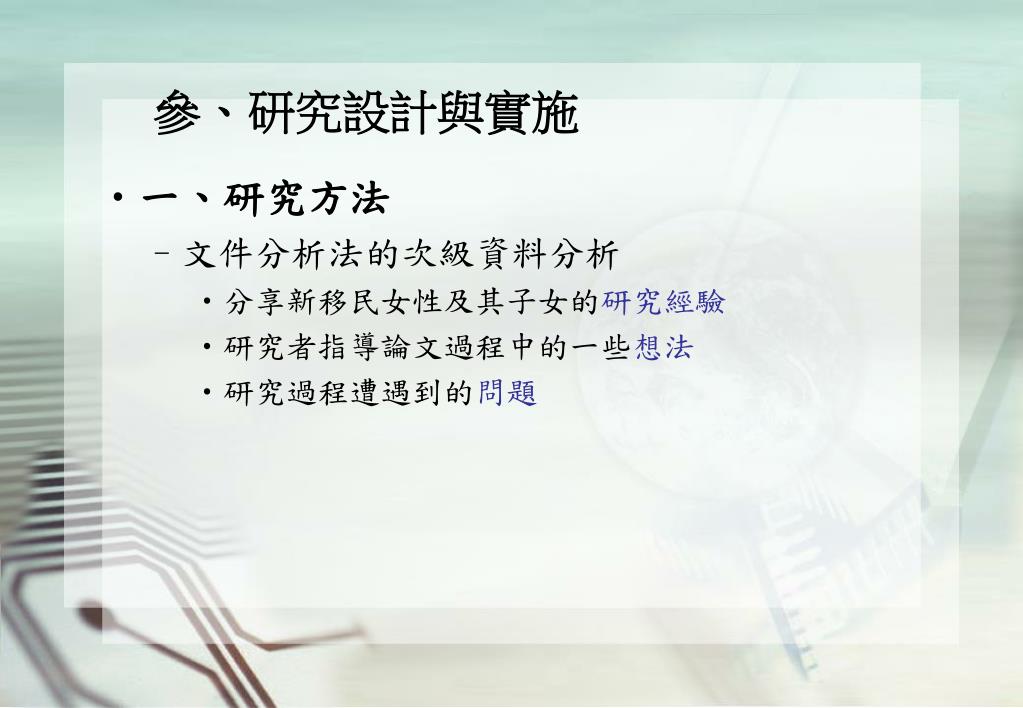 參、研究設計與實施

• 一、研究方法

– 文件分析法的次級資料分析

• 分享新移民女性及其子女的研究經驗

• 研究者指導論文過程中的一些想法

• 研究過程遭遇到的問題